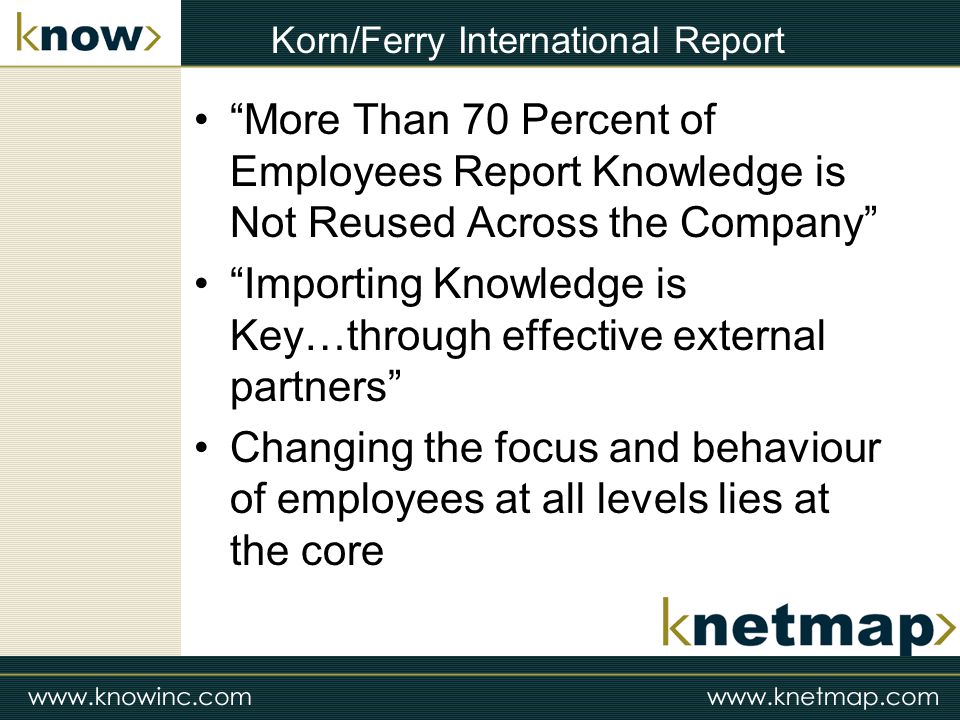 know>

Korn/Ferry International Report

• “More Than 70 Percent of Employees Report Knowledge is Not Reused Across the Company”
• “Importing Knowledge is Key…through effective external partners”
• Changing the focus and behaviour of employees at all levels lies at the core

knetmap>

www.knowinc.com

www.knetmap.com